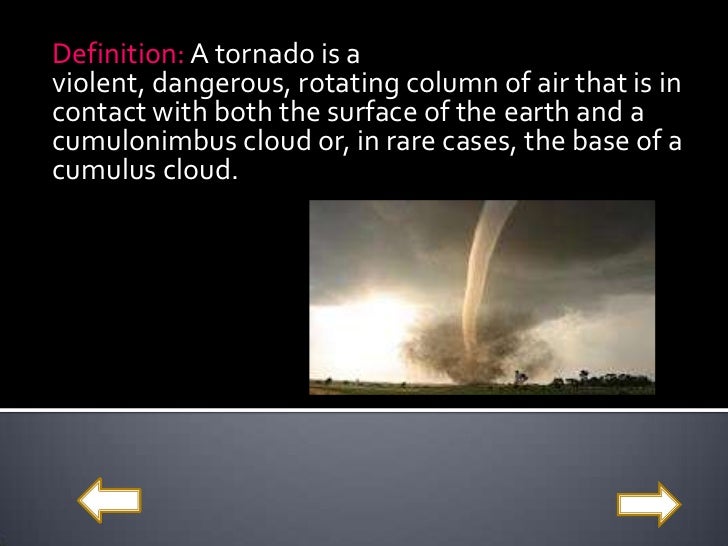 Definition: A tornado is a violent, dangerous, rotating column of air that is in contact with both the surface of the earth and a cumulonimbus cloud or, in rare cases, the base of a cumulus cloud.